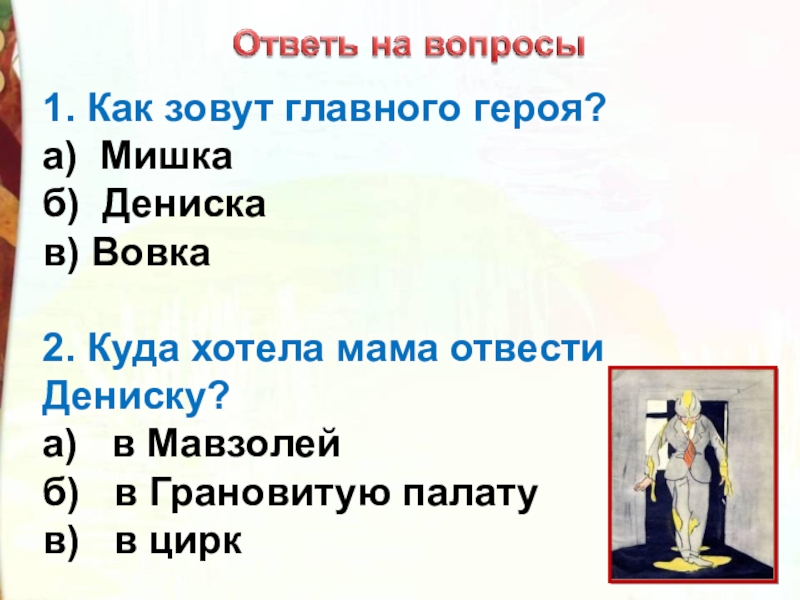 Ответь на вопросы

1. Как зовут главного героя?
а) Мишка
б) Дениска
в) Вовка

2. Куда хотела мама отвести Дениску?
а) в Мавзолей
б) в Грановитую палату
в) в цирк